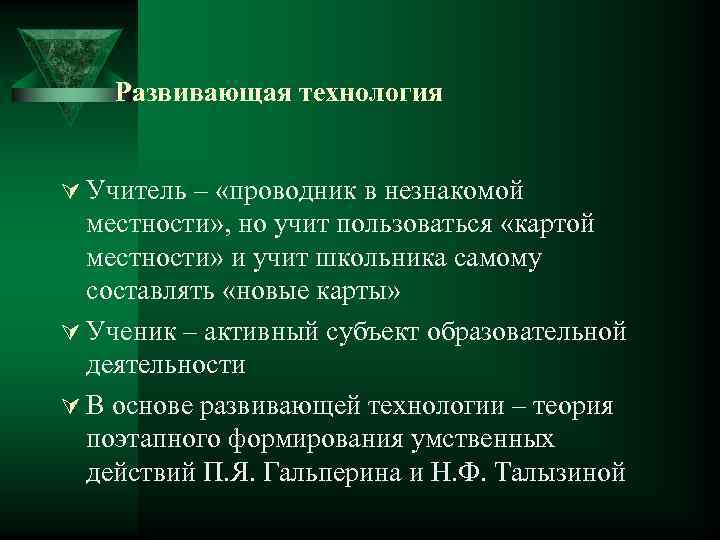 Развивающая технология

Учитель – «проводник в незнакомой местности», но учит пользоваться «картой местности» и учит школьника самому составлять «новые карты»

Ученик – активный субъект образовательной деятельности

В основе развивающей технологии – теория поэтапного формирования умственных действий П.Я. Гальперина и Н.Ф. Талызиной